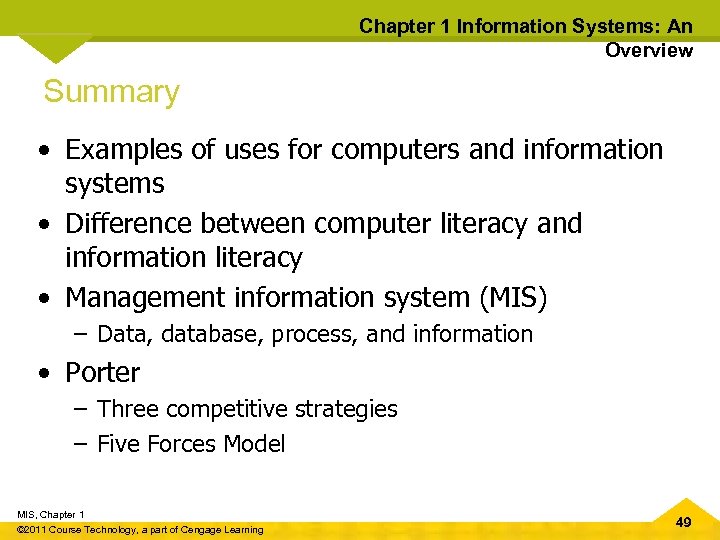 Chapter 1 Information Systems: An Overview

Summary

• Examples of uses for computers and information systems
• Difference between computer literacy and information literacy
• Management information system (MIS)
– Data, database, process, and information
• Porter
– Three competitive strategies
– Five Forces Model

MIS, Chapter 1
©2011 Course Technology, a part of Cengage Learning

49